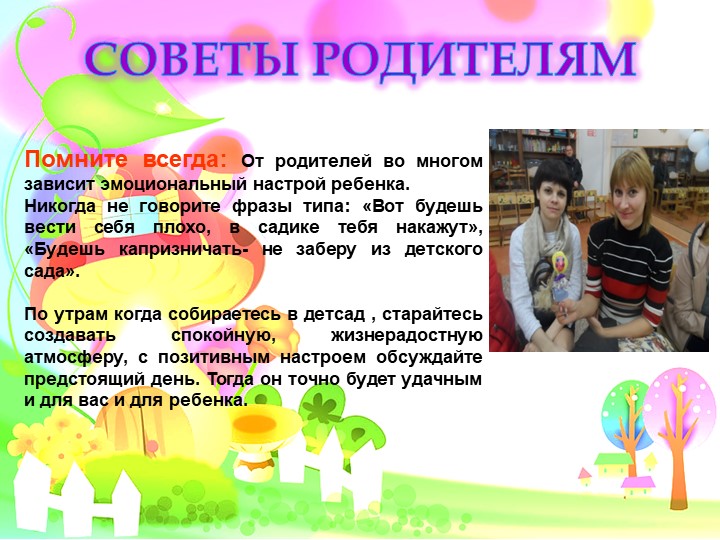 СОВЕТЫ РОДИТЕЛЯМ

Помните всегда: От родителей во многом зависит эмоциональный настрой ребенка.
Никогда не говорите фразы типа: «Вот будешь вести себя плохо, в садике тебя накажут», «Будешь капризничать- не заберу из детского сада».

По утрам когда собираетесь в детсад , старайтесь создавать спокойную, жизнерадостную атмосферу, с позитивным настроем обсуждайте предстоящий день. Тогда он точно будет удачным и для вас и для ребенка.